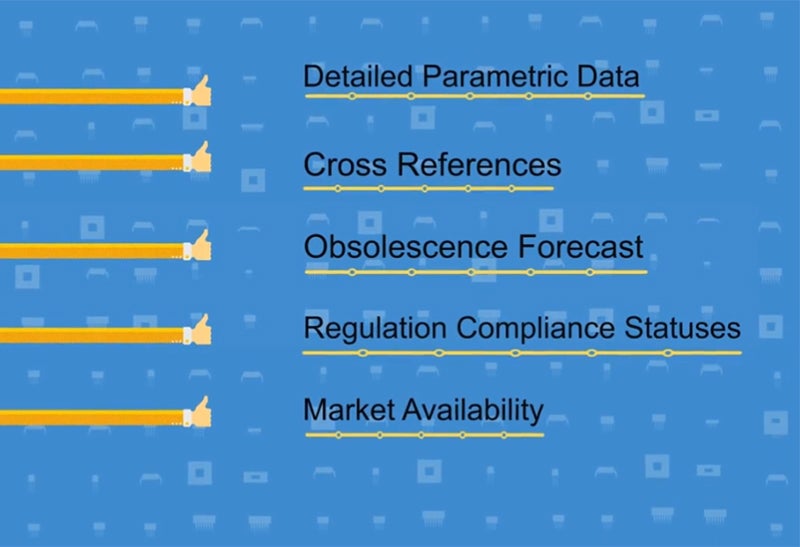 Detailed Parametric Data

Cross References

Obsolescence Forecast

Regulation Compliance Statuses

Market Availability